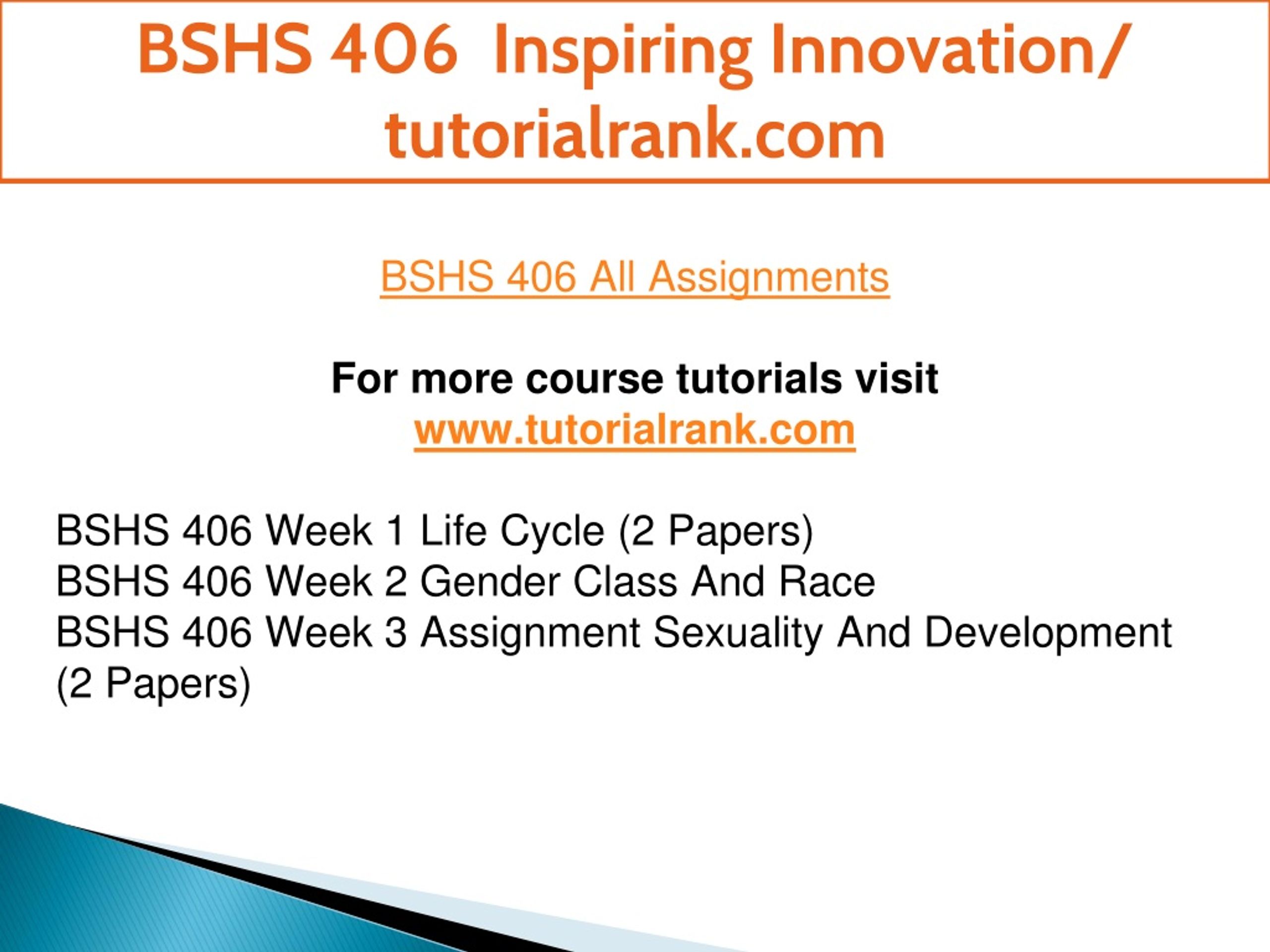 BSHS 406 Inspiring Innovation/ tutorialrank.com

BSHS 406 All Assignments

For more course tutorials visit
www.tutorialrank.com

BSHS 406 Week 1 Life Cycle (2 Papers)
BSHS 406 Week 2 Gender Class And Race
BSHS 406 Week 3 Assignment Sexuality And Development (2 Papers)